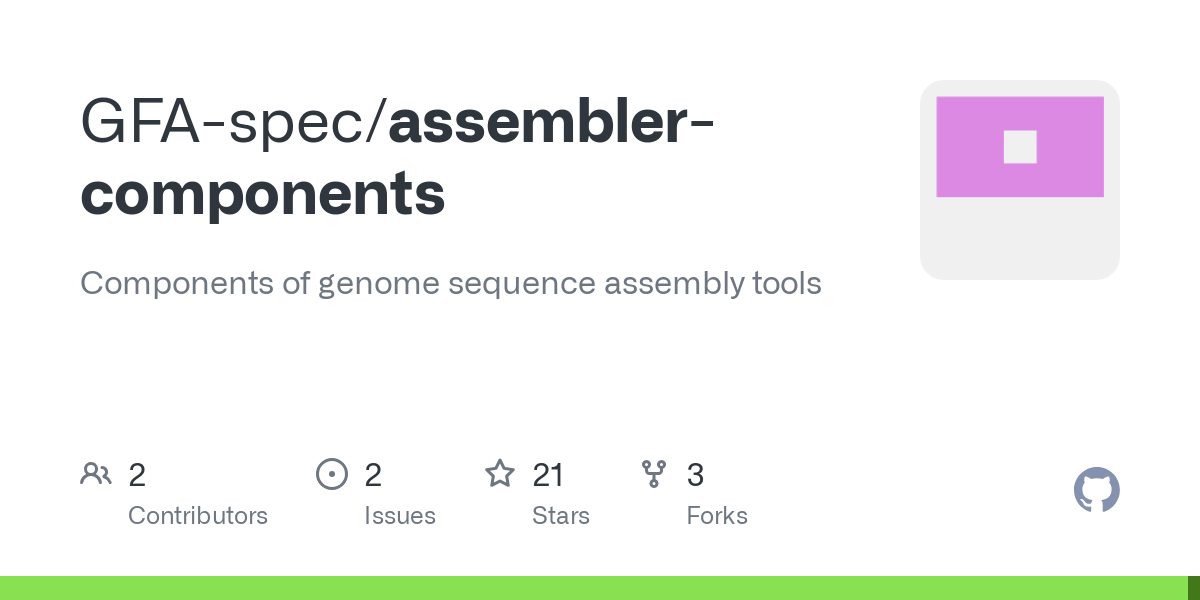 GFA-spec/assembler-components

Components of genome sequence assembly tools

2
Contributors

2
Issues

21
Stars

3
Forks